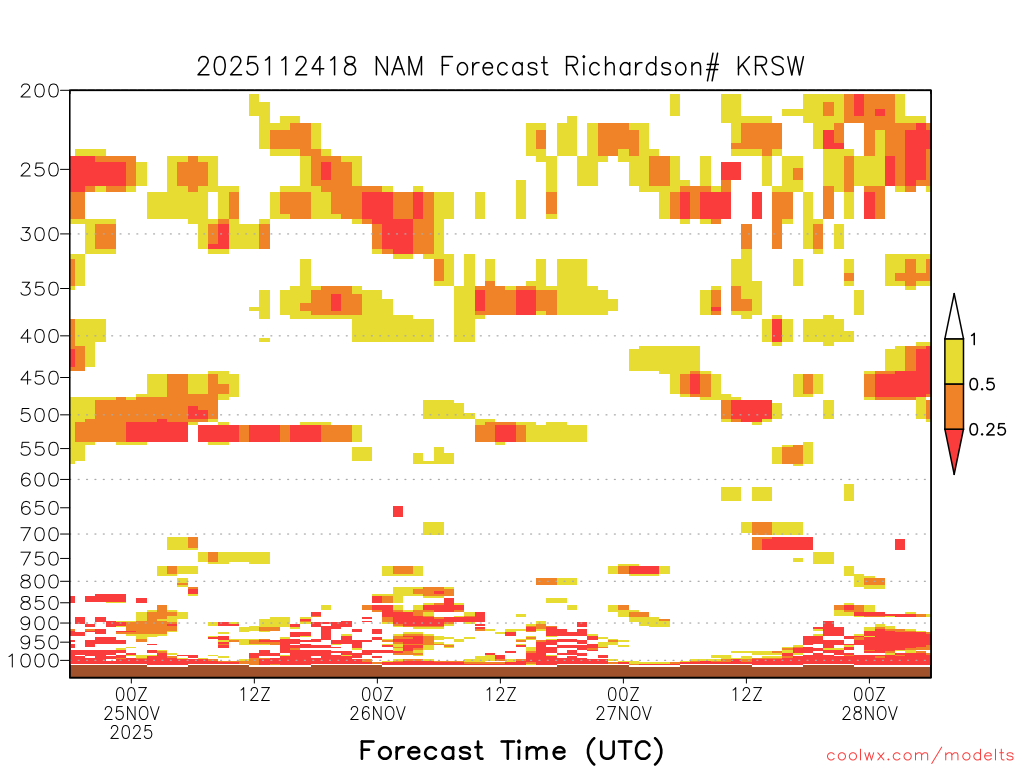 2025112418 NAM Forecast Richardson# KRSW

200
250
300
350
400
450
500
550
600
650
700
750
800
850
900
950
1000

1
0.5
0.25

00Z
25NOV
2025
12Z
00Z
26NOV
12Z
00Z
27NOV
12Z
00Z
28NOV

Forecast Time (UTC)

coolwx.com/modelts